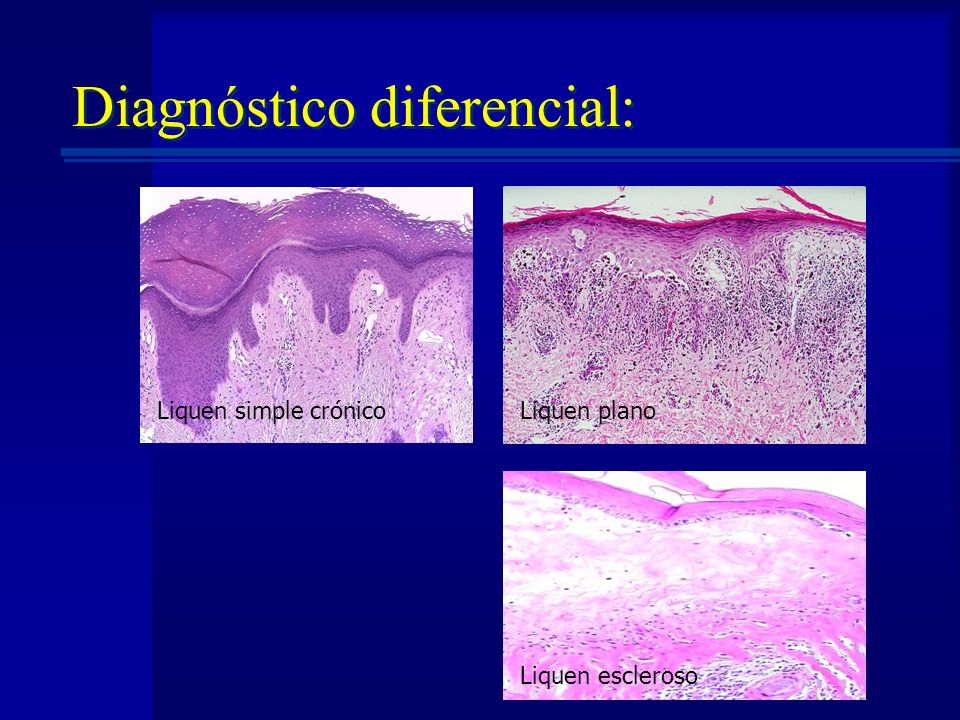 Diagnóstico diferencial:

Liquen simple crónico

Liquen plano

Liquen escleroso